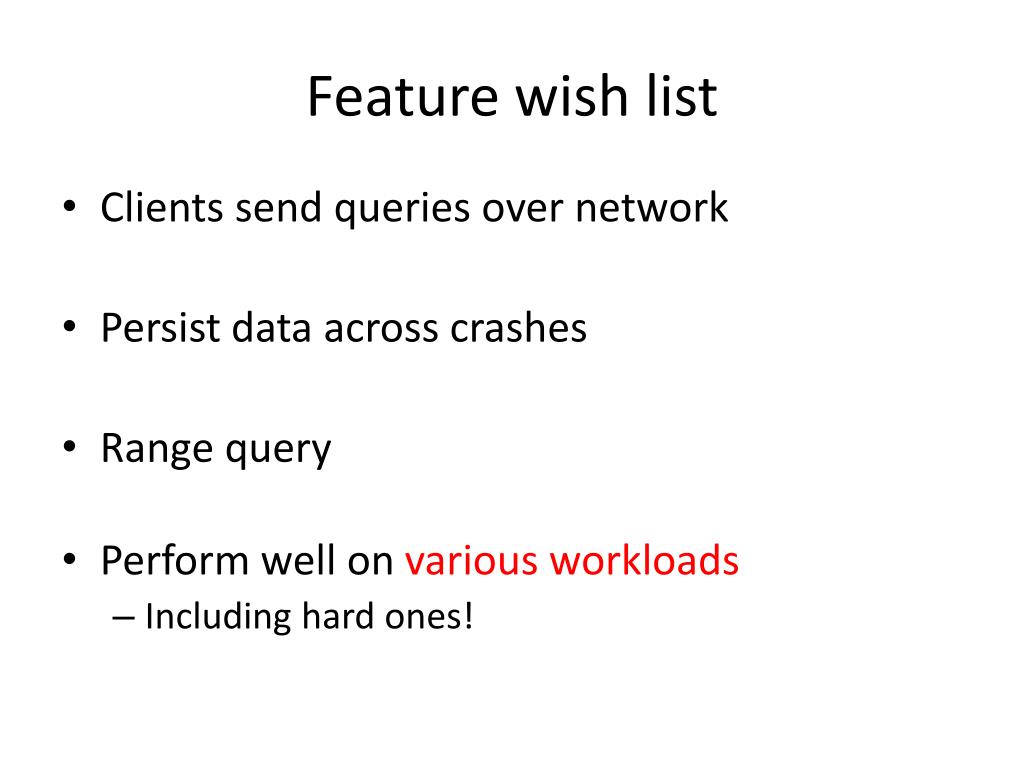 Feature wish list

• Clients send queries over network

• Persist data across crashes

• Range query

• Perform well on various workloads
– Including hard ones!